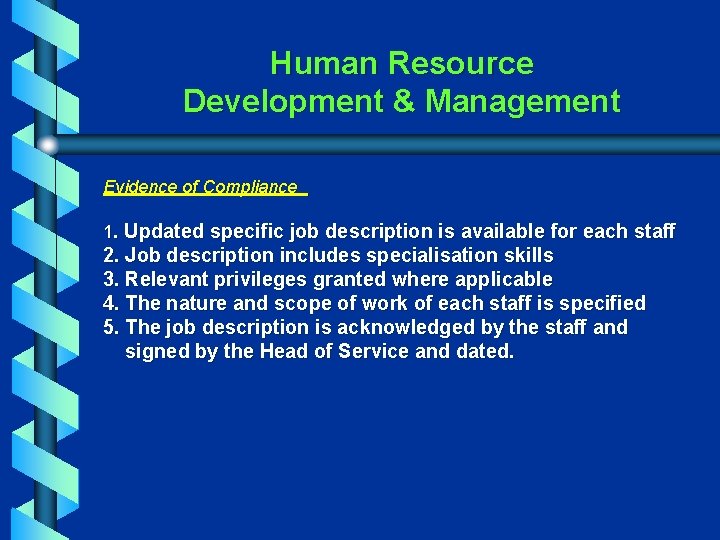 Human Resource
Development & Management

Evidence of Compliance

1. Updated specific job description is available for each staff
2. Job description includes specialisation skills
3. Relevant privileges granted where applicable
4. The nature and scope of work of each staff is specified
5. The job description is acknowledged by the staff and signed by the Head of Service and dated.